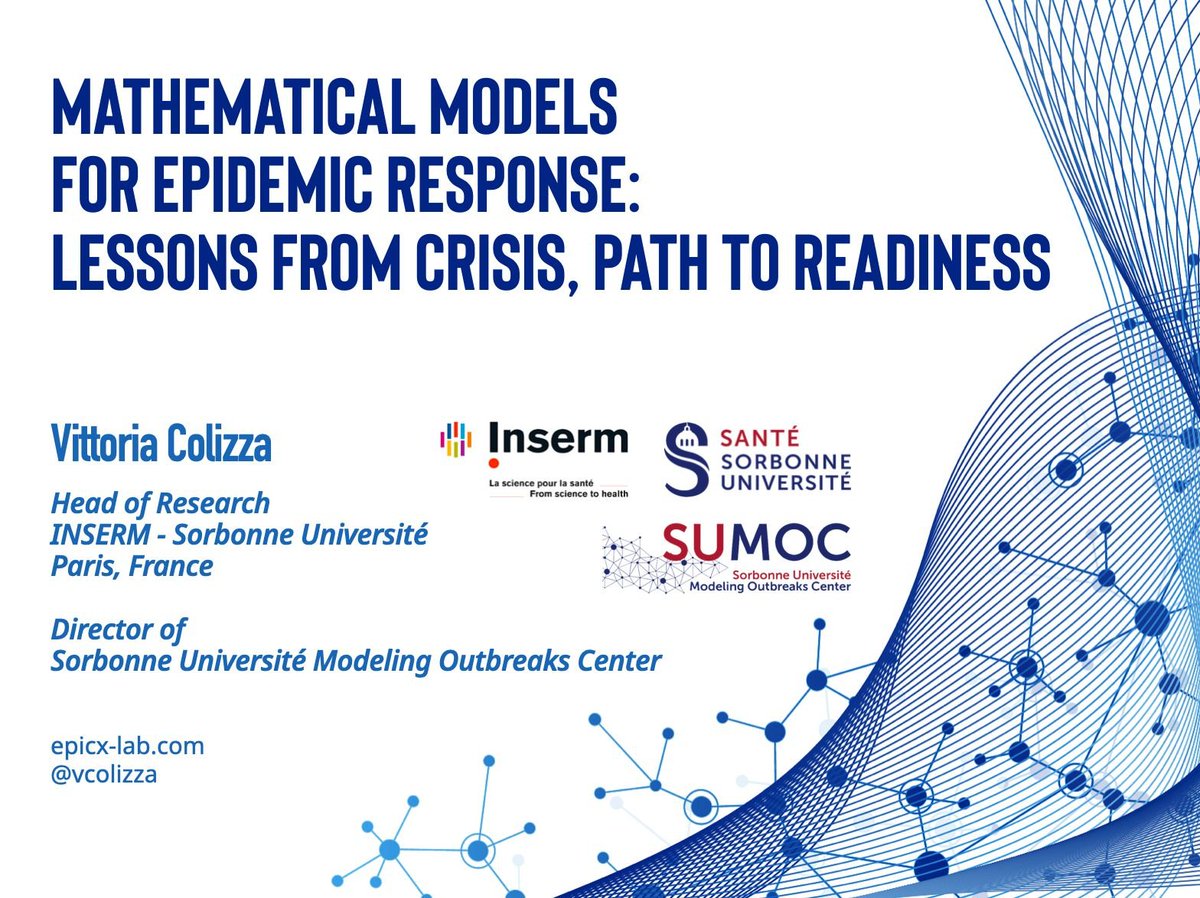 MATHEMATICAL MODELS FOR EPIDEMIC RESPONSE: LESSONS FROM CRISIS, PATH TO READINESS

Vittoria Colizza

Head of Research
INSERM - Sorbonne Université
Paris, France

Director of
Sorbonne Université Modeling Outbreaks Center

epicx-lab.com
@vcolizza

Inserm
La science pour la santé
From science to health

SANTÉ
SORBONNE
UNIVERSITÉ

SUMOC
Sorbonne Université
Modeling Outbreaks Center